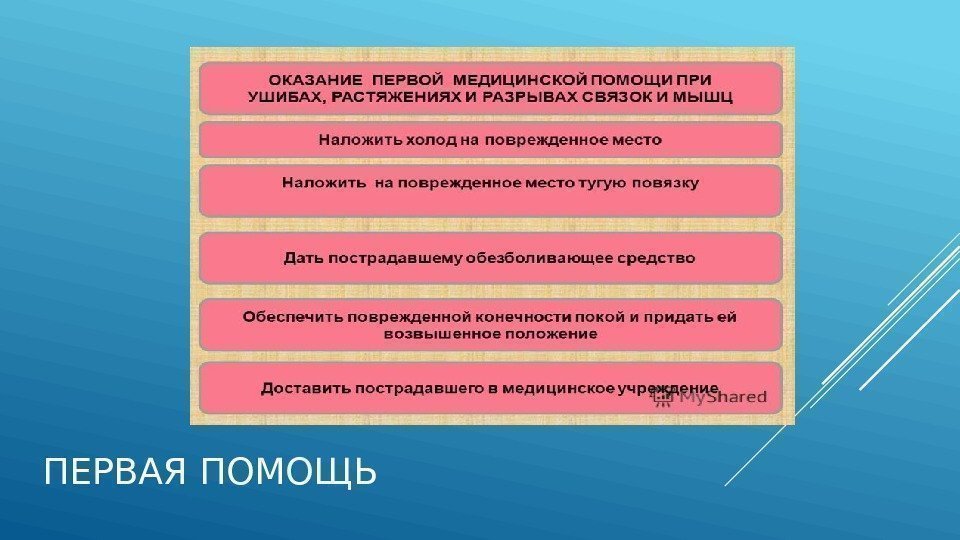 ОКАЗАНИЕ ПЕРВОЙ МЕДИЦИНСКОЙ ПОМОЩИ ПРИ УШИБАХ, РАСТЯЖЕНИЯХ И РАЗРЫВАХ СВЯЗОК И МЫШЦ

Наложить холод на поврежденное место

Наложить на поврежденное место тугую повязку

Дать пострадавшему обезболивающее средство

Обеспечить поврежденной конечности покой и придать ей возвышенное положение

Доставить пострадавшего в медицинское учреждение

MyShared

ПЕРВАЯ ПОМОЩЬ